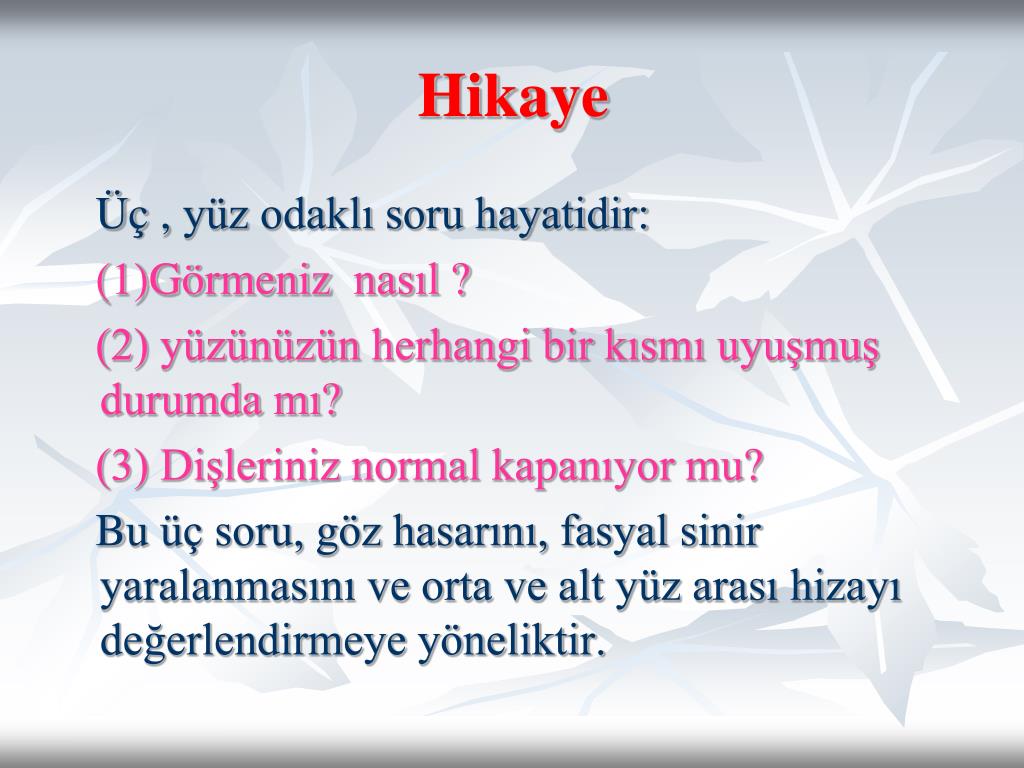 Hikaye

Üç , yüz odaklı soru hayatidir:

(1)Görmeniz nasıl ?

(2) yüzünüzün herhangi bir kısmı uyuşmuş durumda mı?

(3) Dişleriniz normal kapanıyor mu?

Bu üç soru, göz hasarını, fasyal sinir yaralanmasını ve orta ve alt yüz arası hizayı değerlendirmeye yöneliktir.